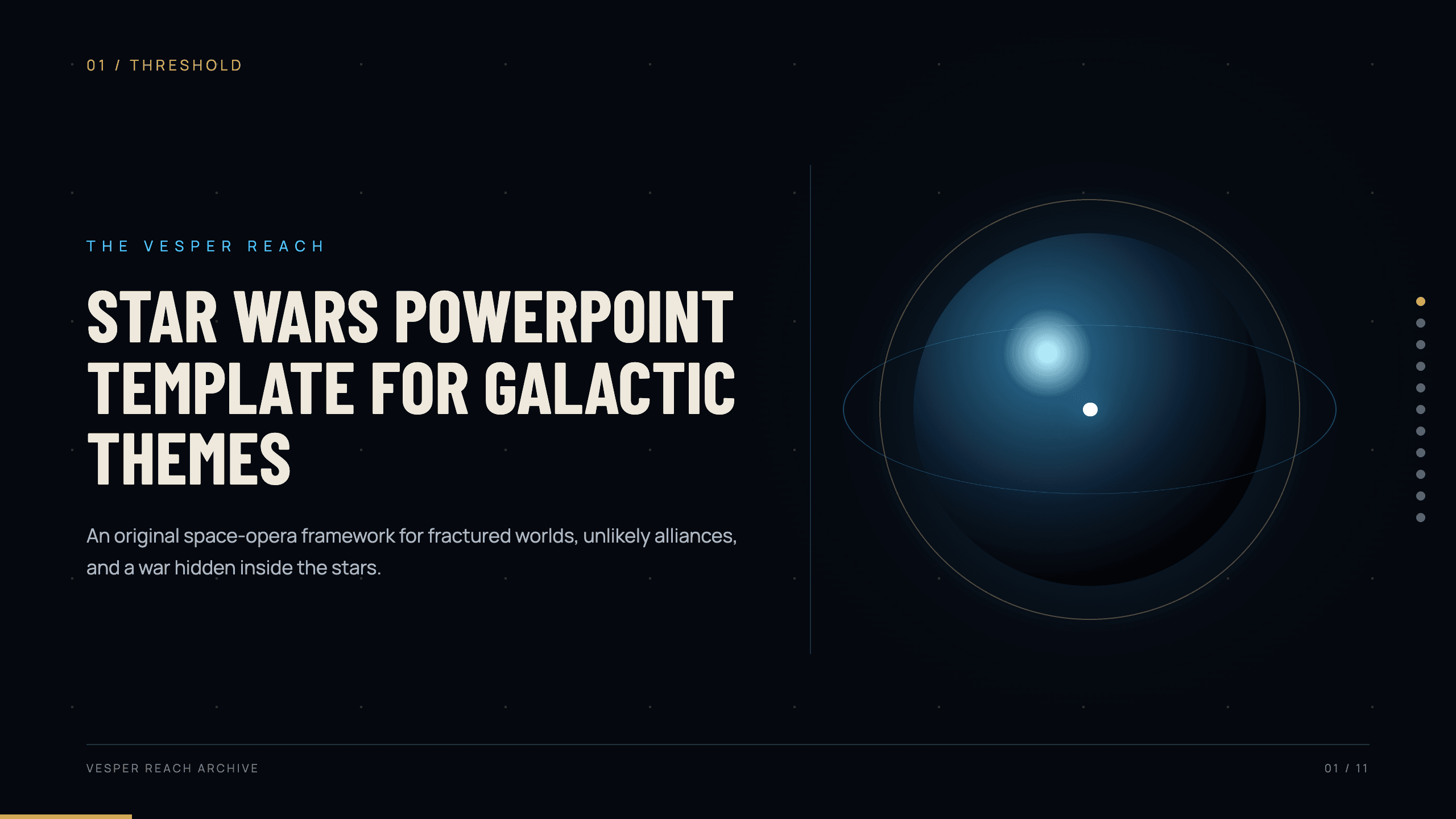 01 / THRESHOLD

THE VESPER REACH

STAR WARS POWERPOINT TEMPLATE FOR GALACTIC THEMES

An original space-opera framework for fractured worlds, unlikely alliances, and a war hidden inside the stars.

VESPER REACH ARCHIVE

01 / 11